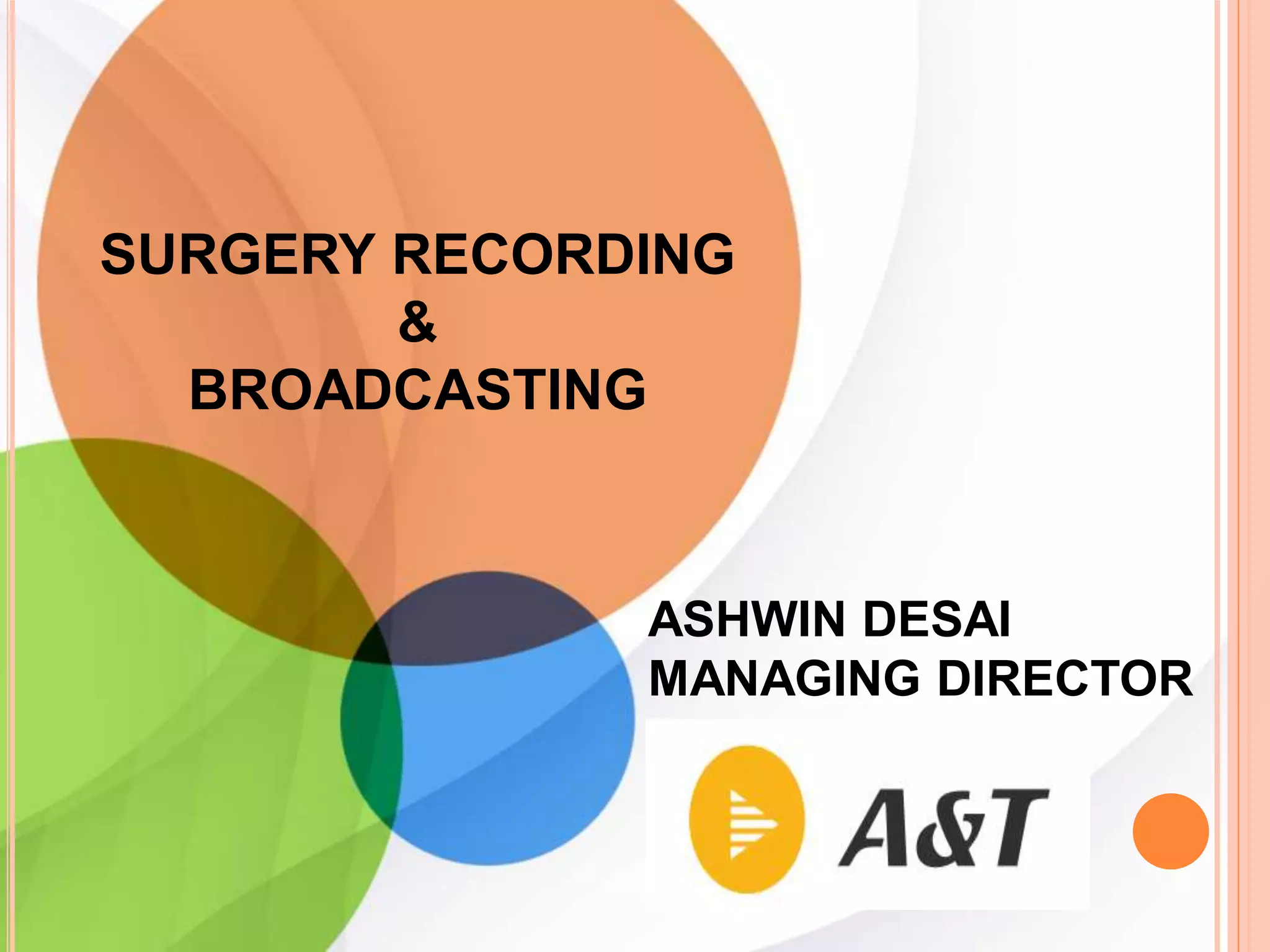 SURGERY RECORDING
&
BROADCASTING

ASHWIN DESAI
MANAGING DIRECTOR

A&T